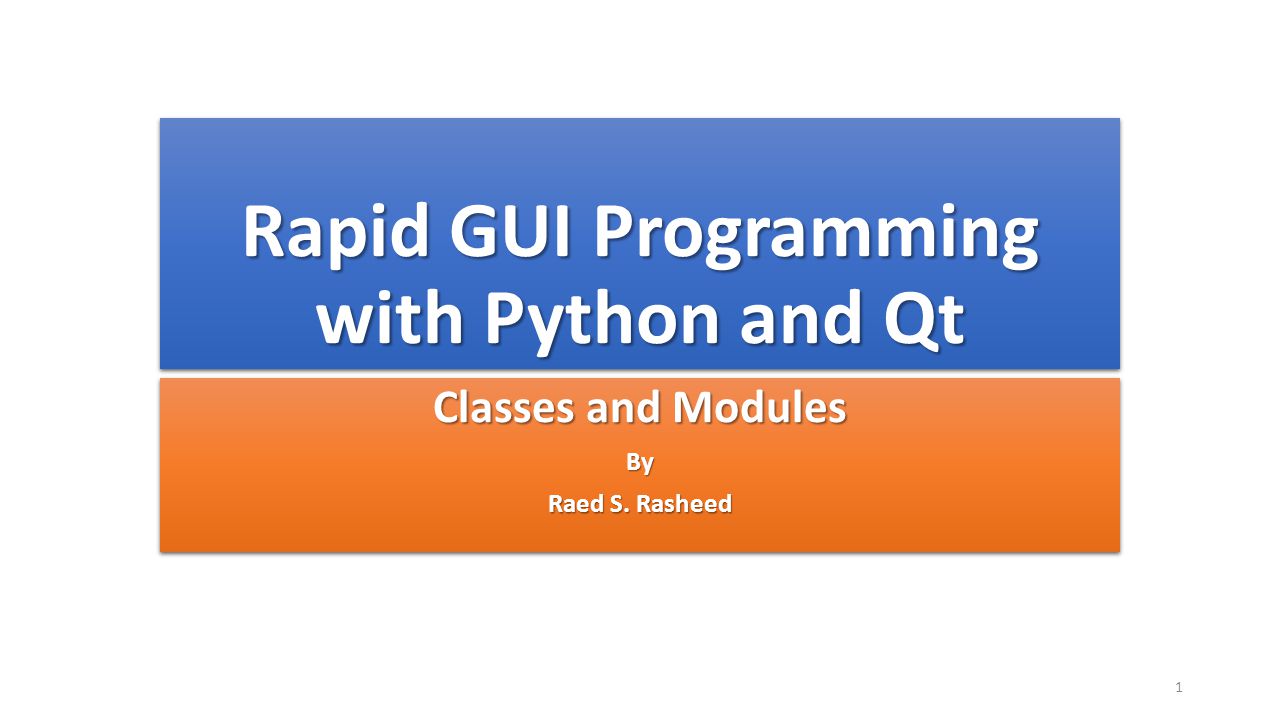 Rapid GUI Programming with Python and Qt

Classes and Modules

By

Raed S. Rasheed

1